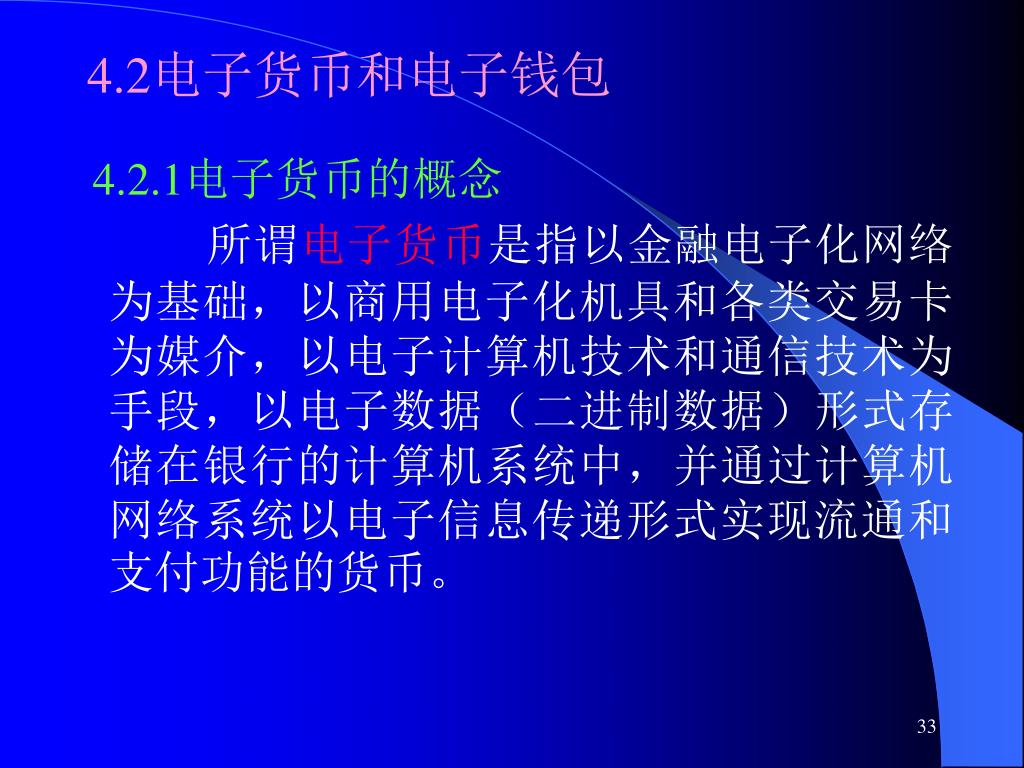 4.2电子货币和电子钱包

4.2.1电子货币的概念

所谓电子货币是指以金融电子化网络为基础，以商用电子化机具和各类交易卡为媒介，以电子计算机技术和通信技术为手段，以电子数据（二进制数据）形式存储在银行的计算机系统中，并通过计算机网络系统以电子信息传递形式实现流通和支付功能的货币。

33